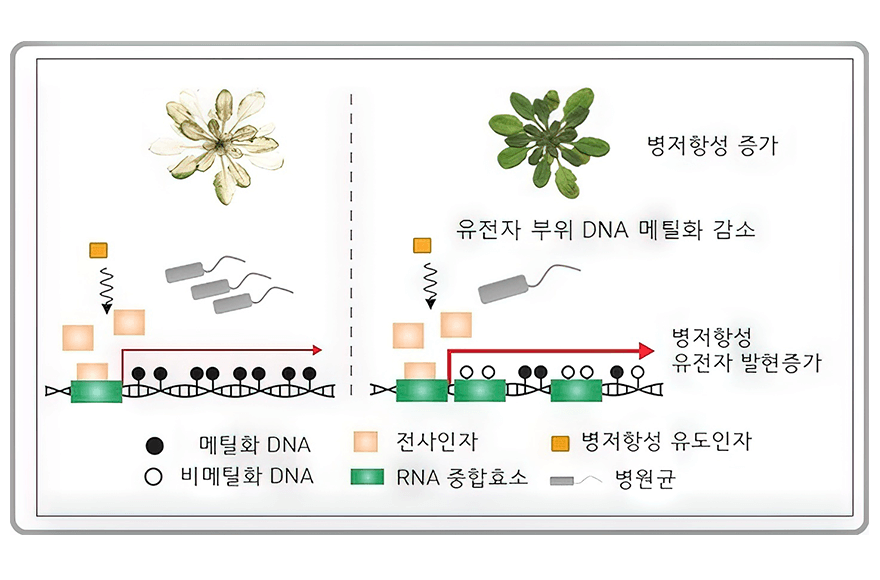 병저항성 증가

유전자 부위 DNA 메틸화 감소

병저항성
유전자 발현증가

메틸화 DNA
비메틸화 DNA
전사인자
RNA 중합효소
병저항성 유도인자
병원균